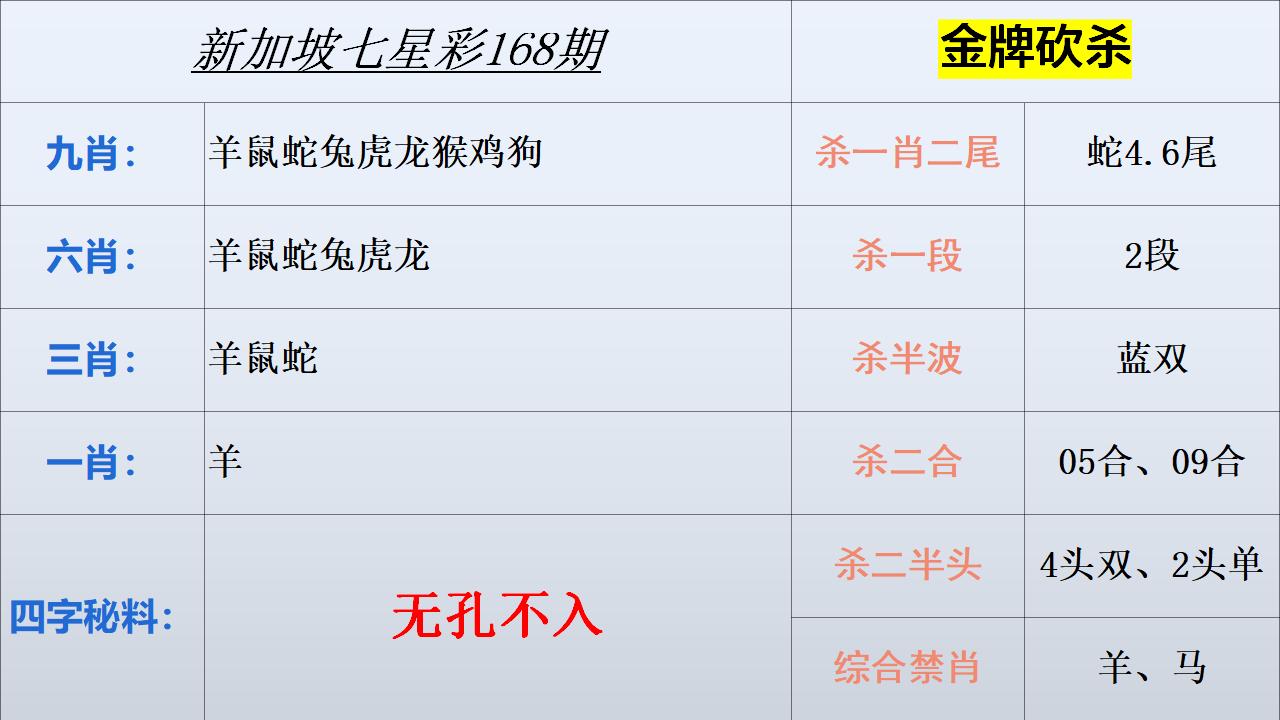 | 新加坡七星彩168期 | | 金牌砍杀 | |
|---|---|---|---|
| 九肖： | 羊鼠蛇兔虎龙猴鸡狗 | 杀一肖二尾 | 蛇4.6尾 |
| 六肖： | 羊鼠蛇兔虎龙 | 杀一段 | 2段 |
| 三肖： | 羊鼠蛇 | 杀半波 | 蓝双 |
| 一肖： | 羊 | 杀二合 | 05合、09合 |
| 四字秘料： | 无孔不入 | 杀二半头 | 4头双、2头单 |
| | | 综合禁肖 | 羊、马 |